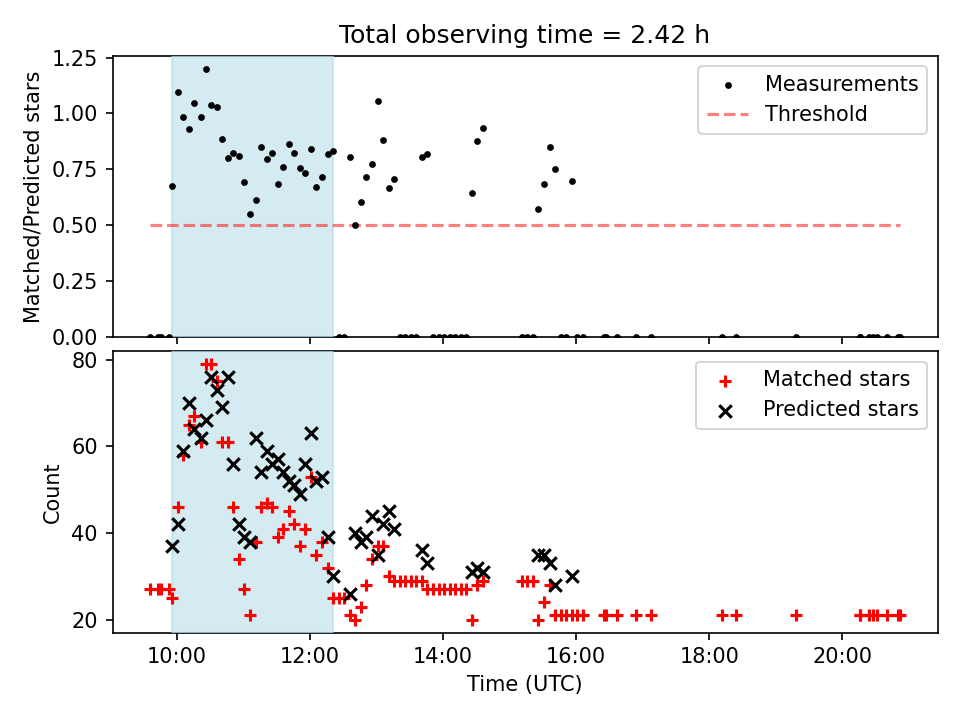 Total observing time = 2.42 h

Matched/Predicted stars

1.25
1.00
0.75
0.50
0.25
0.00

Measurements
Threshold

Count

80
60
40
20

Matched stars
Predicted stars

10:00
12:00
14:00
16:00
18:00
20:00

Time (UTC)